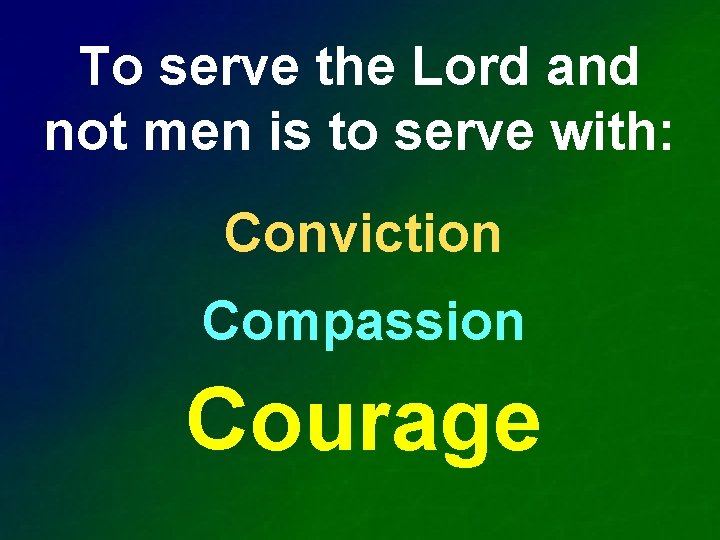 To serve the Lord and not men is to serve with:

Conviction

Compassion

Courage